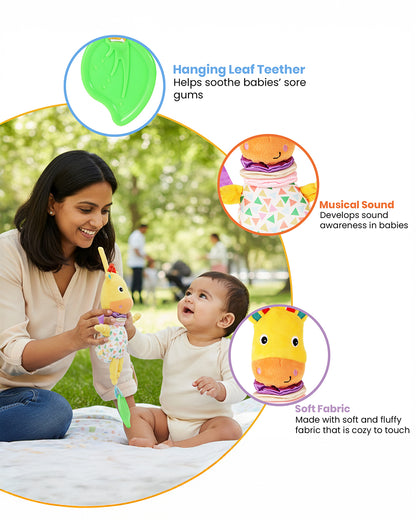 Hanging Leaf Teether
Helps soothe babies' sore gums

Musical Sound
Develops sound awareness in babies

Soft Fabric
Made with soft and fluffy fabric that is cozy to touch